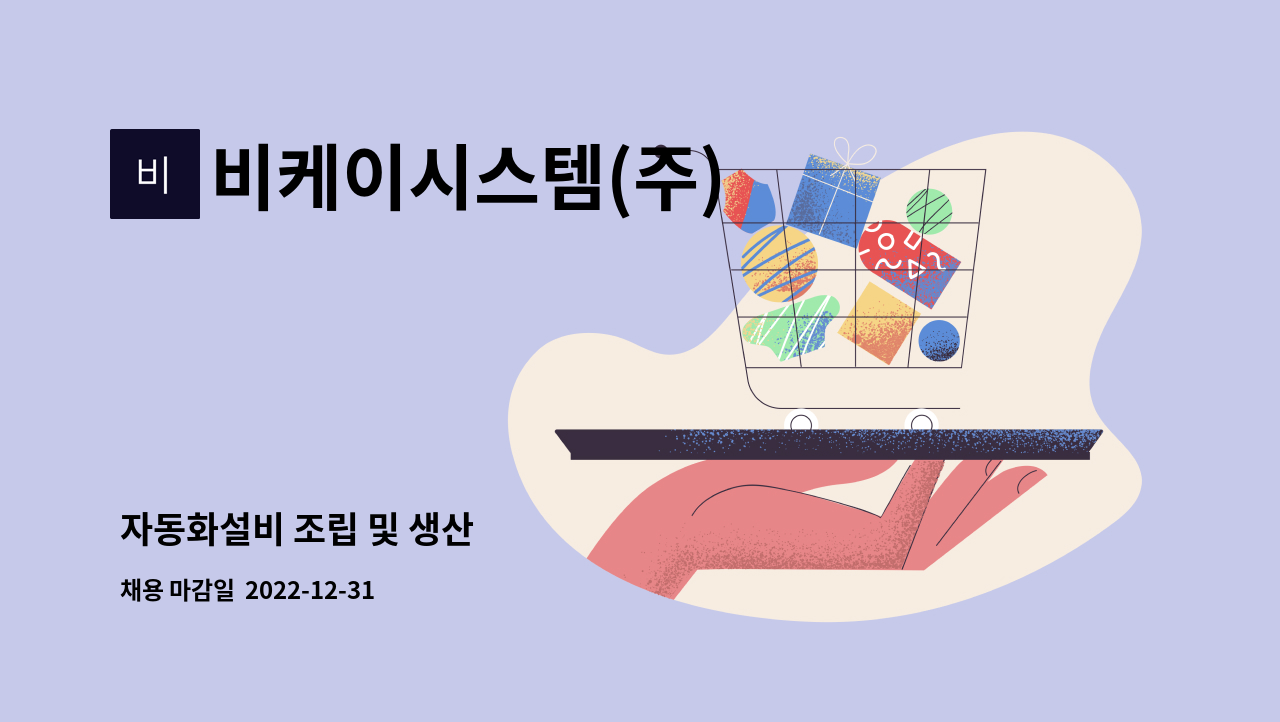 비

비케이시스템(주)

자동화설비 조립 및 생산

채용 마감일 2022-12-31